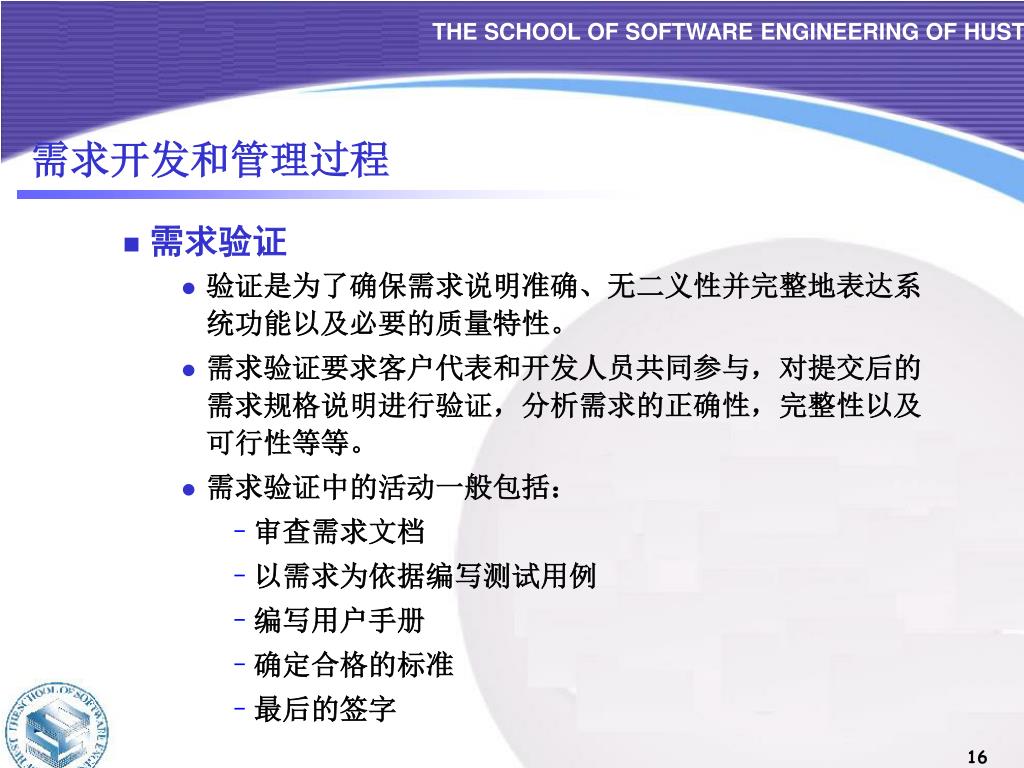 THE SCHOOL OF SOFTWARE ENGINEERING OF HUST

需求开发和管理过程

■ 需求验证

● 验证是为了确保需求说明准确、无二义性并完整地表达系统功能以及必要的质量特性。

● 需求验证要求客户代表和开发人员共同参与，对提交后的需求规格说明进行验证，分析需求的正确性，完整性以及可行性等等。

● 需求验证中的活动一般包括：

– 审查需求文档

– 以需求为依据编写测试用例

– 编写用户手册

– 确定合格的标准

– 最后的签字

THE SCHOOL OF SOFTWARE ENGINEERING HUST

16